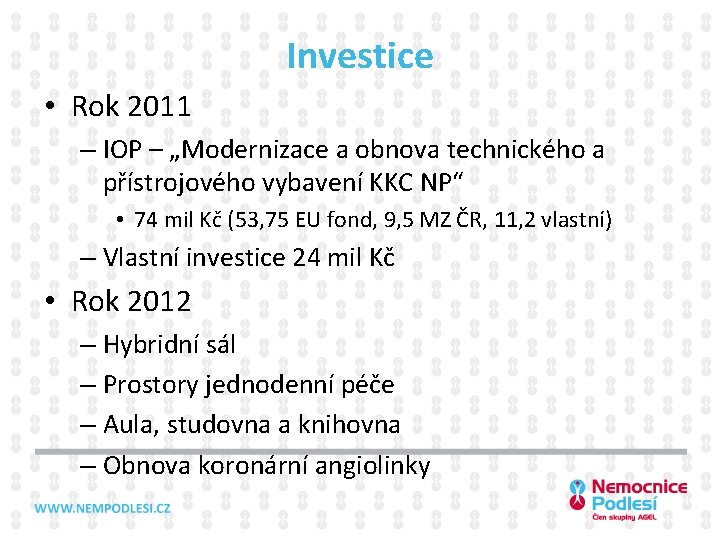 Investice

• Rok 2011

– IOP – „Modernizace a obnova technického a přístrojového vybavení KKC NP“

• 74 mil Kč (53,75 EU fond, 9,5 MZ ČR, 11,2 vlastní)

– Vlastní investice 24 mil Kč

• Rok 2012

– Hybridní sál

– Prostory jednodenní péče

– Aula, studovna a knihovna

– Obnova koronární angiolinky

WWW.NEMPODLESI.CZ

Nemocnice Podlesí
Člen skupiny AGEL